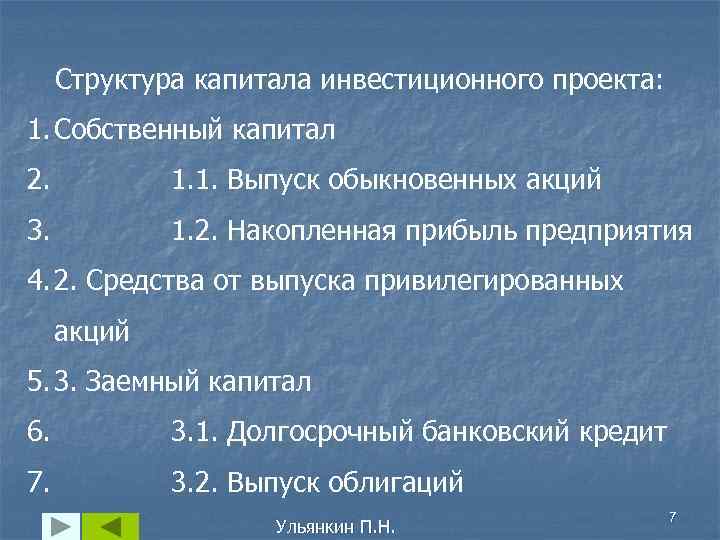 Структура капитала инвестиционного проекта:

1. Собственный капитал

2. 1.1. Выпуск обыкновенных акций

3. 1.2. Накопленная прибыль предприятия

4. 2. Средства от выпуска привилегированных акций

5. 3. Заемный капитал

6. 3.1. Долгосрочный банковский кредит

7. 3.2. Выпуск облигаций

Ульянкин П.Н.

7